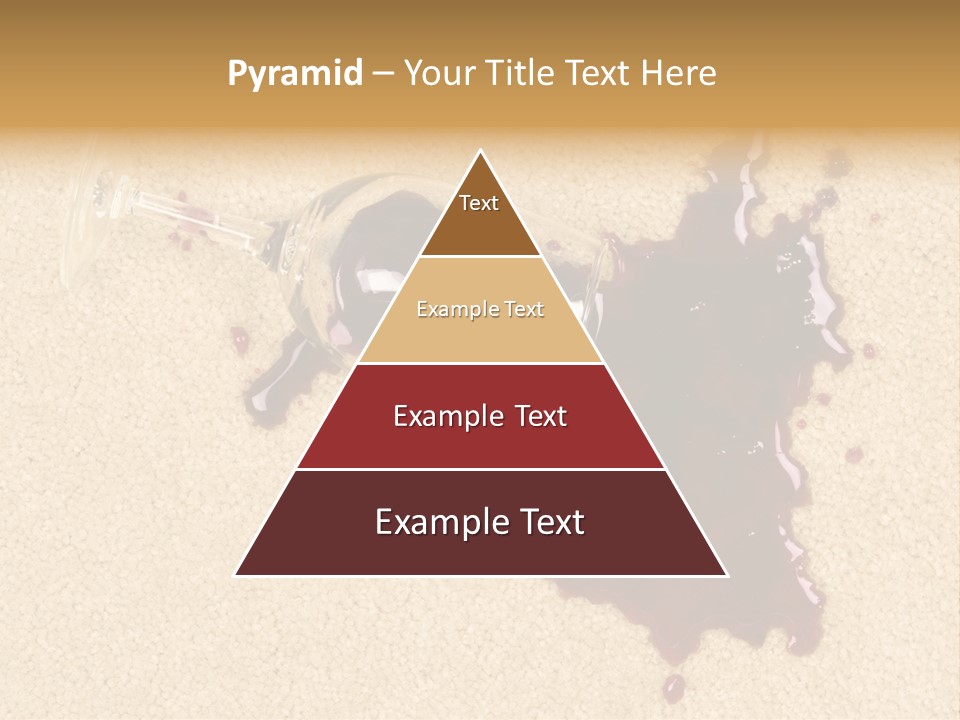 Pyramid – Your Title Text Here

Text

Example Text

Example Text

Example Text